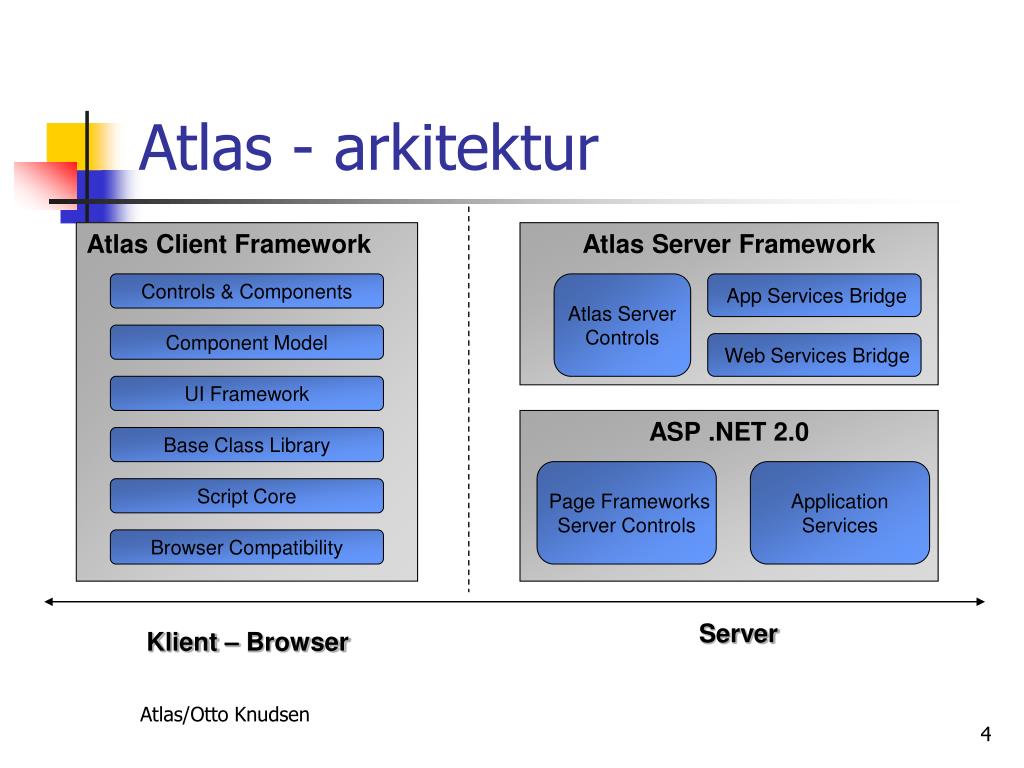 Atlas - arkitektur

Atlas Client Framework

Controls & Components

Component Model

UI Framework

Base Class Library

Script Core

Browser Compatibility

Atlas Server Framework

Atlas Server Controls

App Services Bridge

Web Services Bridge

ASP .NET 2.0

Page Frameworks Server Controls

Application Services

Klient – Browser

Server

Atlas/Otto Knudsen

4